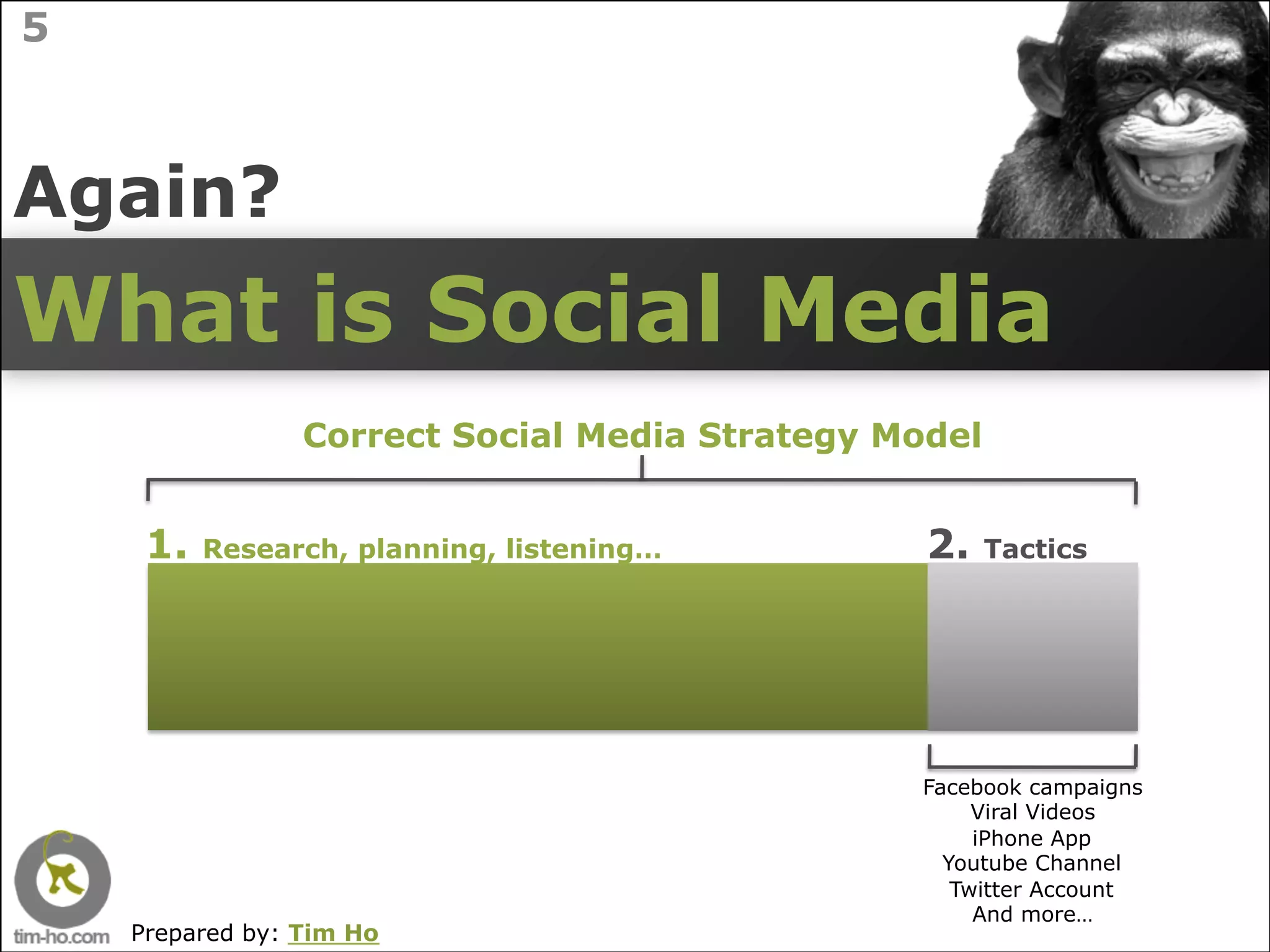 5

Again?

What is Social Media

Correct Social Media Strategy Model

1. Research, planning, listening…

2. Tactics

Facebook campaigns
Viral Videos
iPhone App
Youtube Channel
Twitter Account
And more…

tim-ho.com

Prepared by: Tim Ho